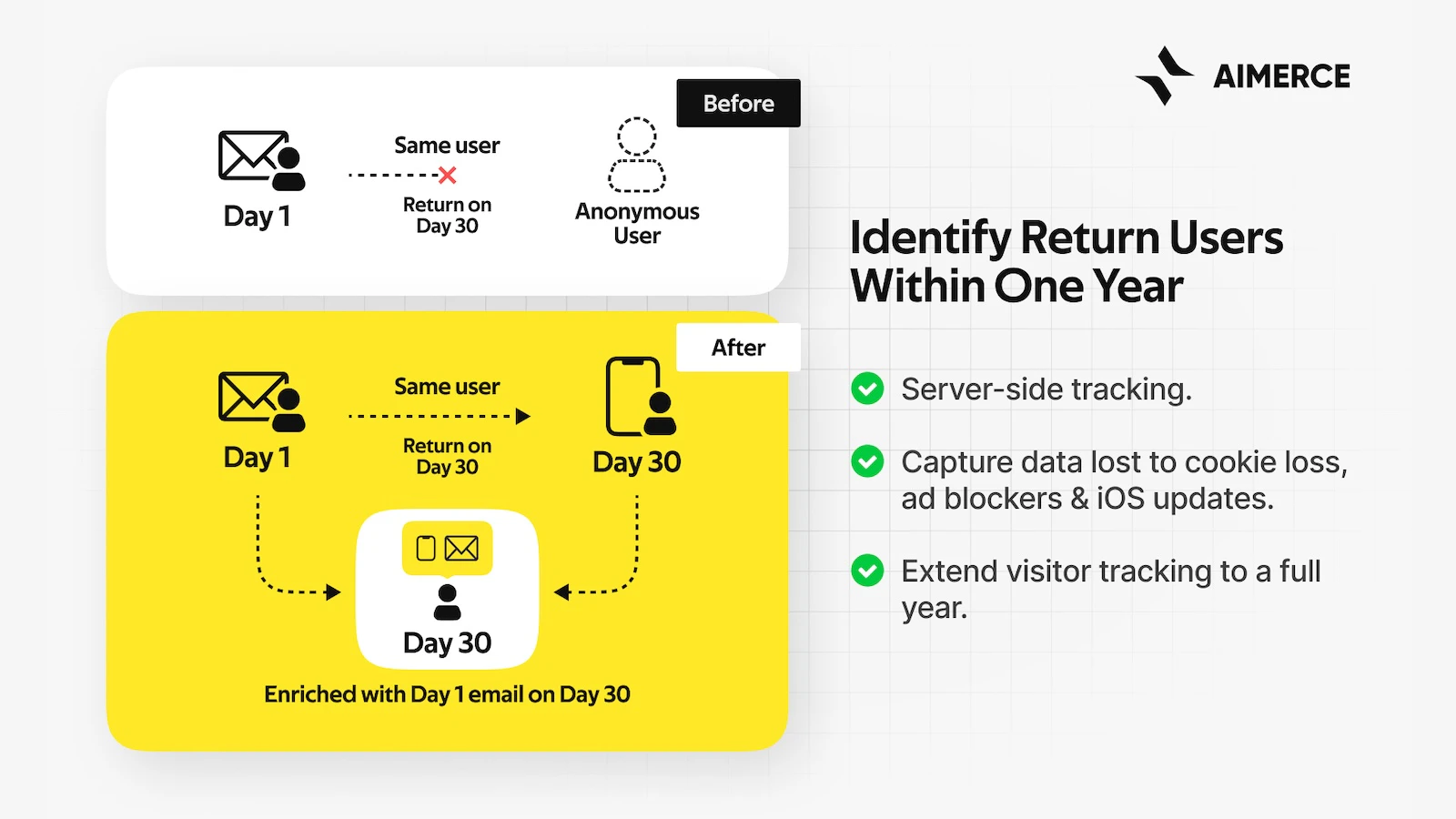 Before

Day 1

Same user

Return on Day 30

Anonymous User

After

Day 1

Same user

Return on Day 30

Day 30

Day 30

Enriched with Day 1 email on Day 30

AIMERCE

Identify Return Users Within One Year

Server-side tracking.

Capture data lost to cookie loss, ad blockers & iOS updates.

Extend visitor tracking to a full year.